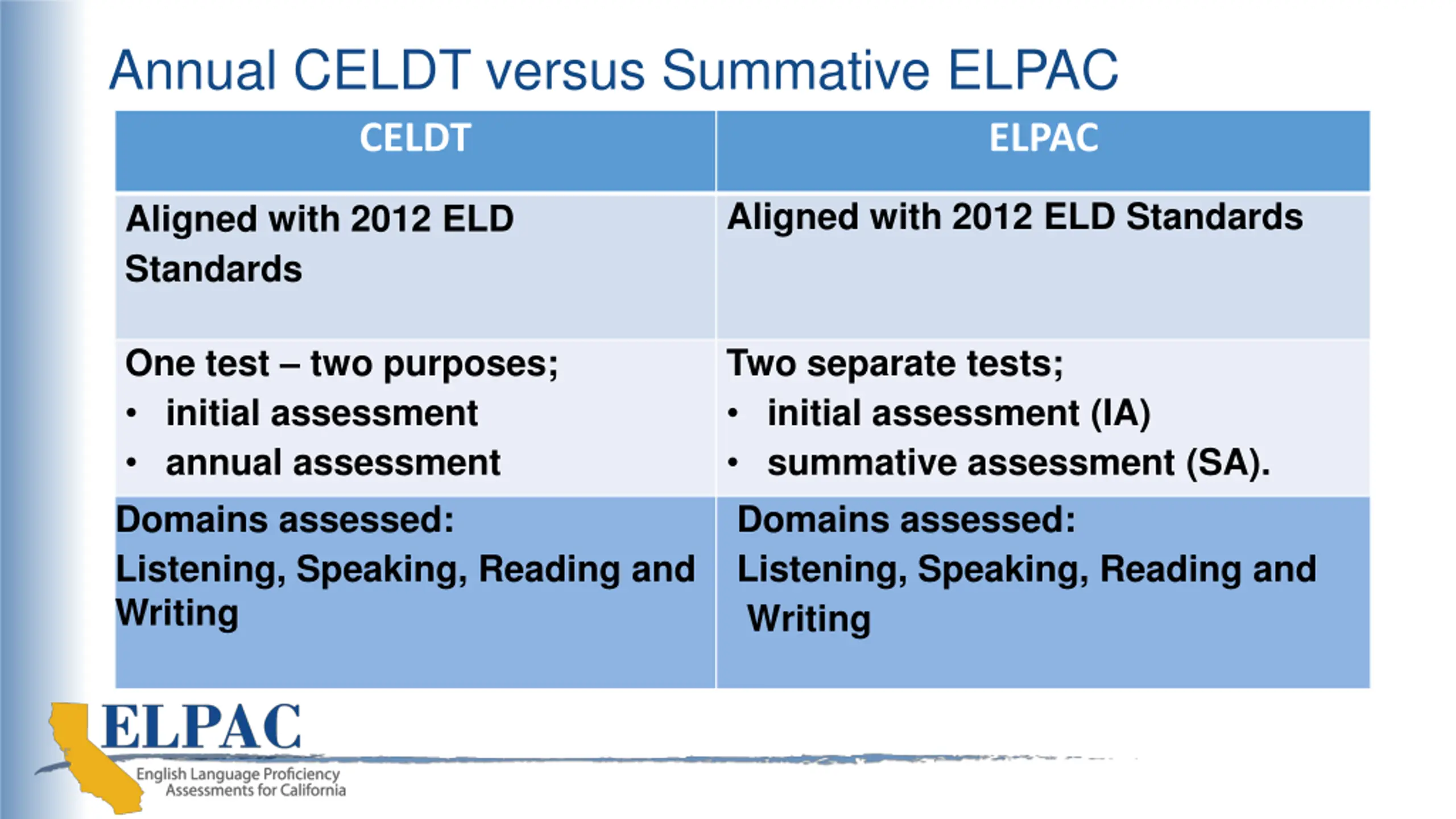 Annual CELDT versus Summative ELPAC

| CELDT | ELPAC |
|---|---|
| Aligned with 2012 ELD Standards | Aligned with 2012 ELD Standards |
| One test – two purposes; • initial assessment • annual assessment | Two separate tests; • initial assessment (IA) • summative assessment (SA). |
| Domains assessed: Listening, Speaking, Reading and Writing | Domains assessed: Listening, Speaking, Reading and Writing |

ELPAC
English Language Proficiency Assessments for California